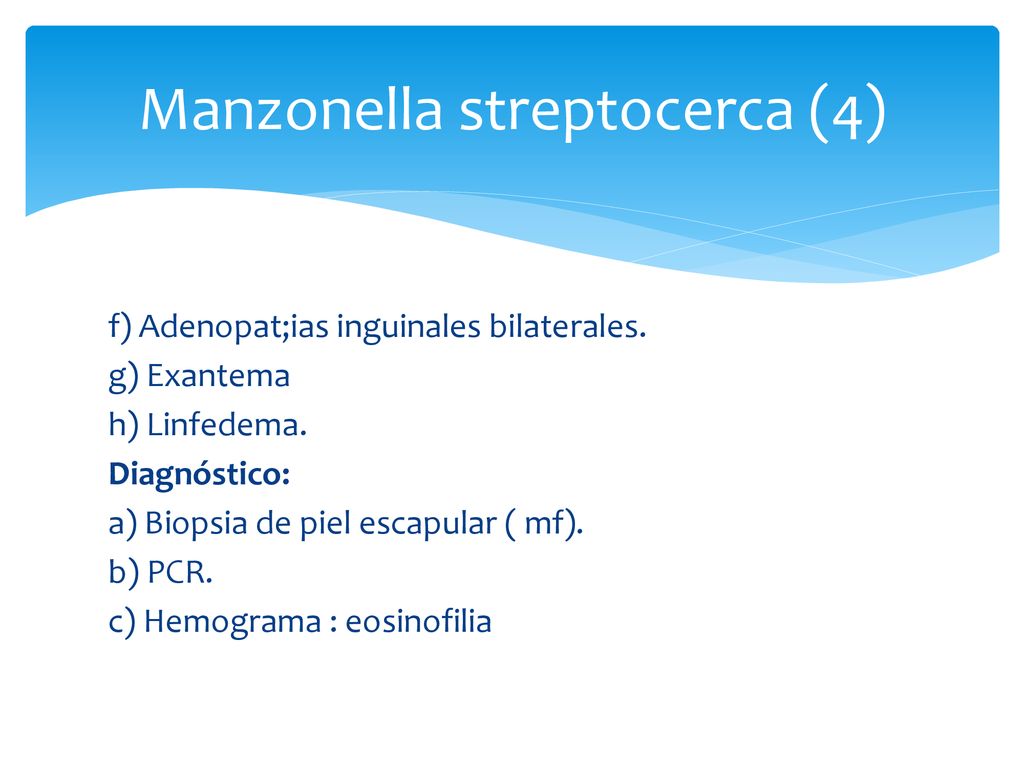 Manzonella streptocerca (4)

f) Adenopat;ias inguinales bilaterales.
g) Exantema
h) Linfedema.
Diagnóstico:
a) Biopsia de piel escapular ( mf).
b) PCR.
c) Hemograma : eosinofilia